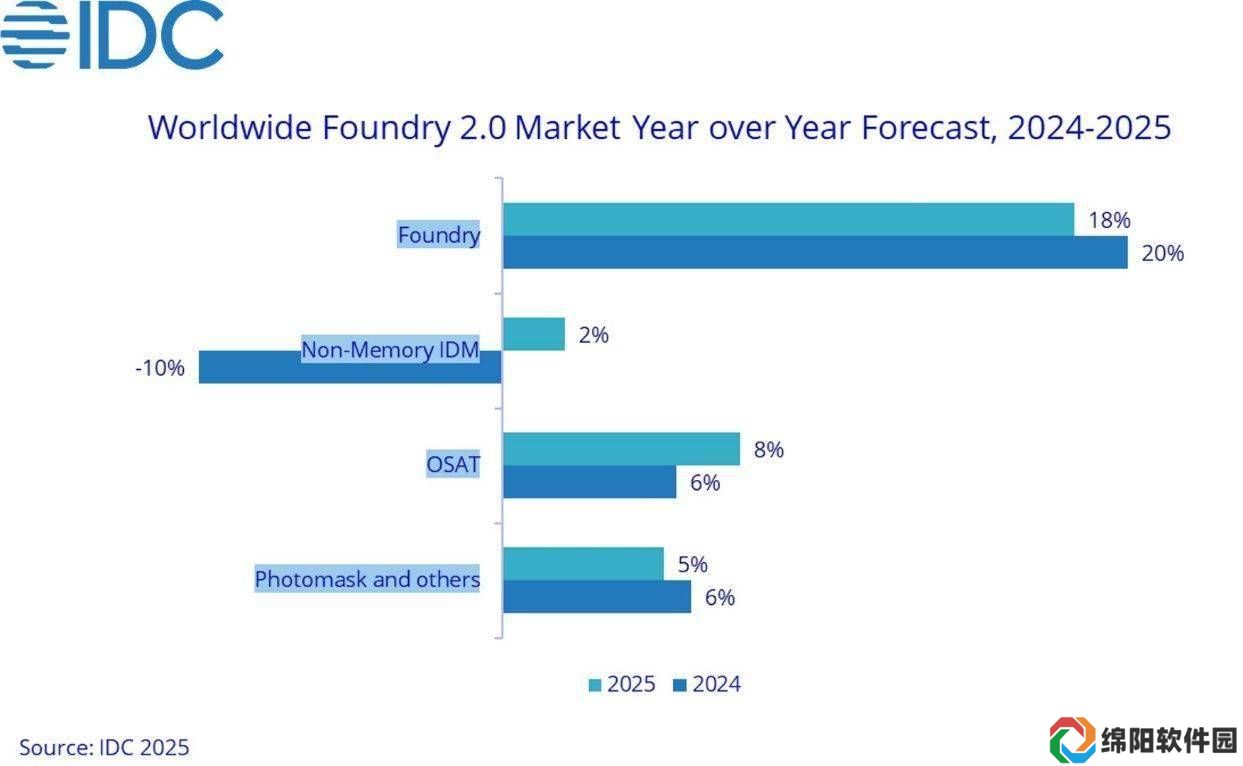 IDC

Worldwide Foundry 2.0 Market Year over Year Forecast, 2024-2025

Foundry
18%
20%

Non-Memory IDM
2%
-10%

OSAT
8%
6%

Photomask and others
5%
6%

2025 2024

Source: IDC 2025

绵阳软件园